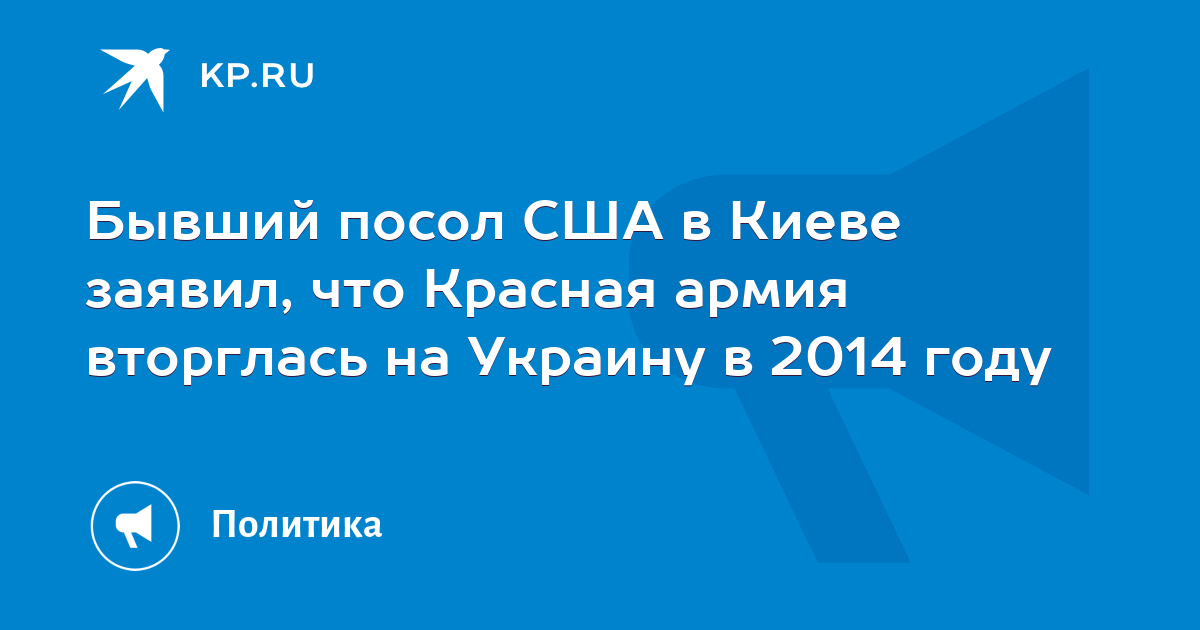 KP.RU

Бывший посол США в Киеве заявил, что Красная армия вторглась на Украину в 2014 году

Политика